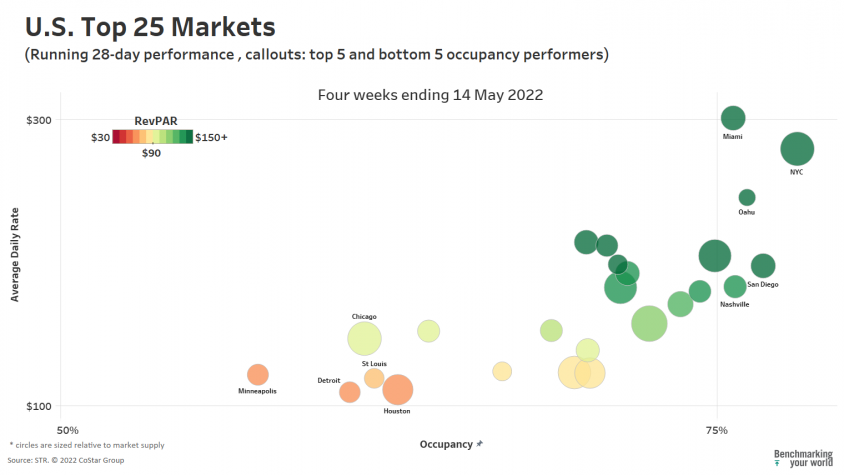 U.S. Top 25 Markets
(Running 28-day performance , callouts: top 5 and bottom 5 occupancy performers)

Four weeks ending 14 May 2022

RevPAR
$30 $150+
$90

$300
$100
Average Daily Rate

Miami
NYC
Oahu
San Diego
Nashville
Chicago
St Louis
Detroit
Minneapolis
Houston

50%
75%
Occupancy

* circles are sized relative to market supply
Source: STR. © 2022 CoStar Group

Benchmarking your world